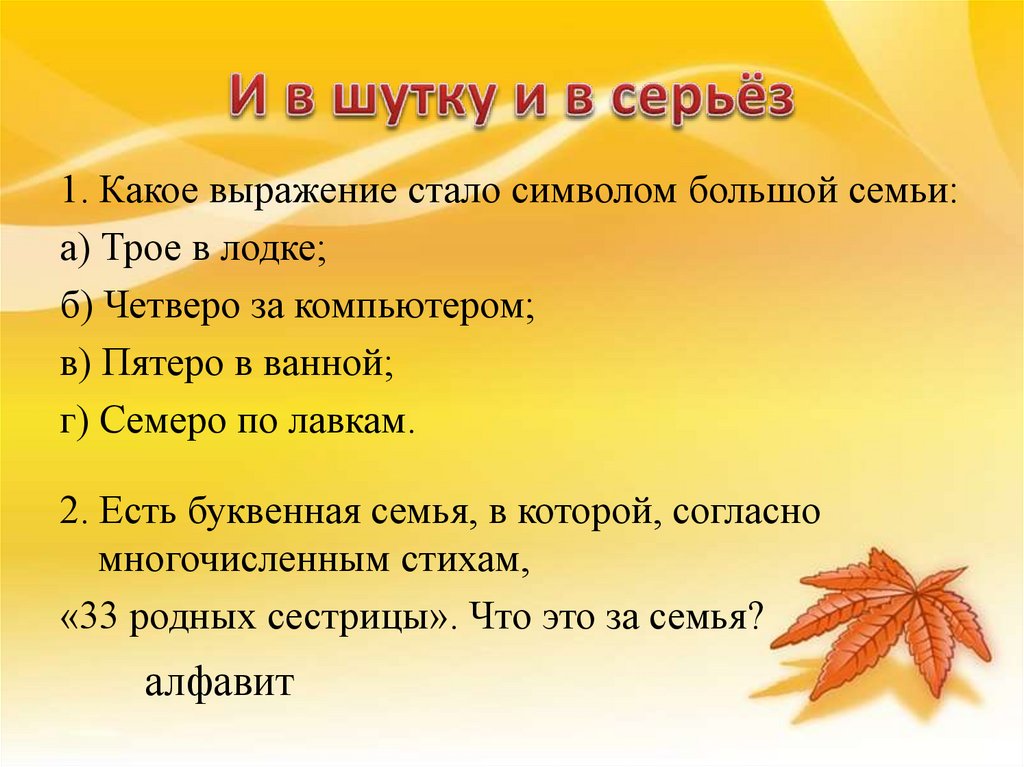 И в шутку и в серьёз

1. Какое выражение стало символом большой семьи:

а) Трое в лодке;

б) Четверо за компьютером;

в) Пятеро в ванной;

г) Семеро по лавкам.

2. Есть буквенная семья, в которой, согласно многочисленным стихам,

«33 родных сестрицы». Что это за семья?

алфавит